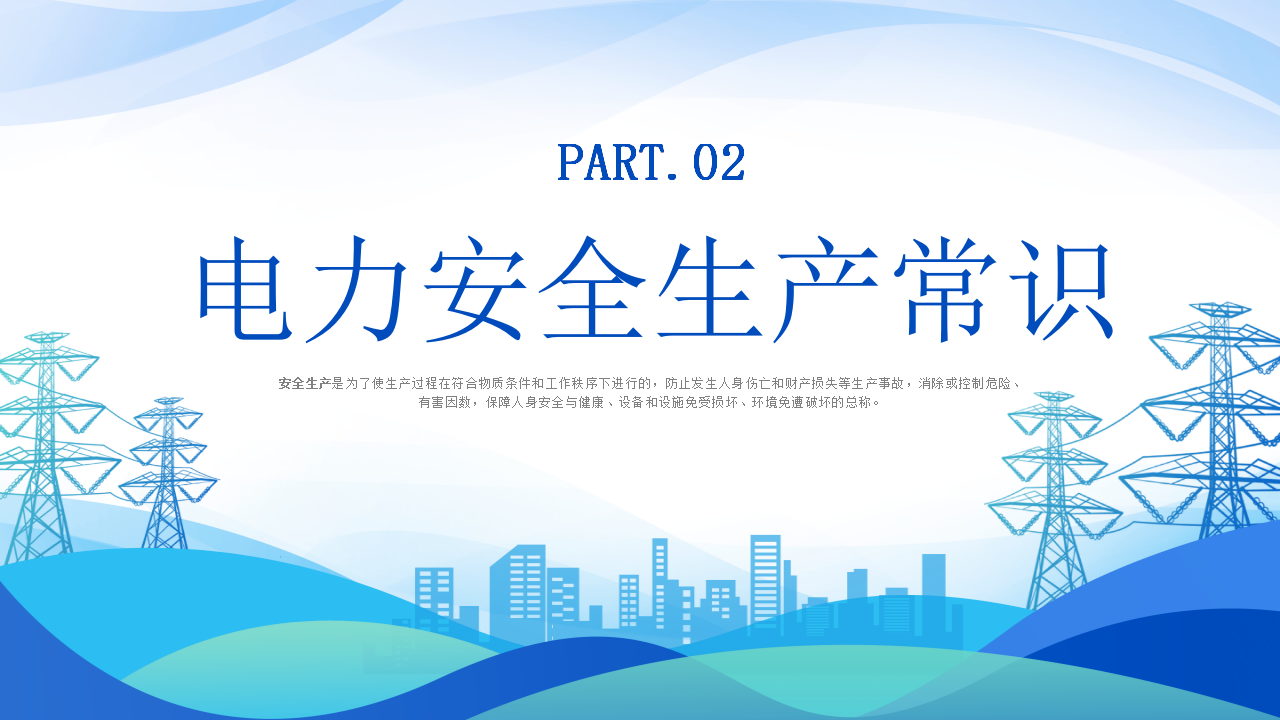 PART.02

电力安全生产常识

安全生产是为了使生产过程在符合物质条件和工作秩序下进行的，防止发生人身伤亡和财产损失等生产事故，消除或控制危险、有害因数，保障人身安全与健康、设备和设施免受损坏、环境免遭破坏的总称。